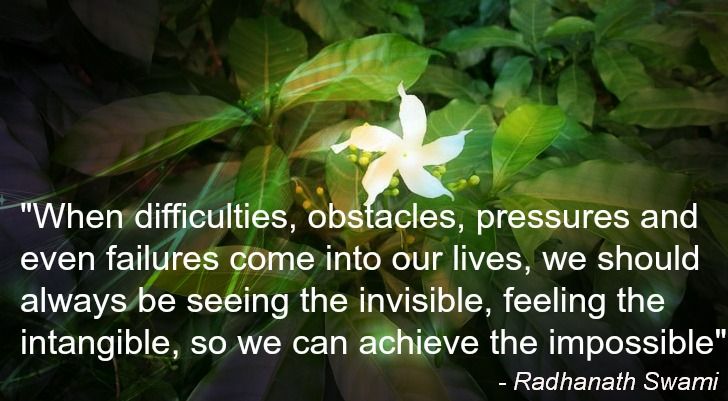 "When difficulties, obstacles, pressures and even failures come into our lives, we should always be seeing the invisible, feeling the intangible, so we can achieve the impossible"

- Radhanath Swami